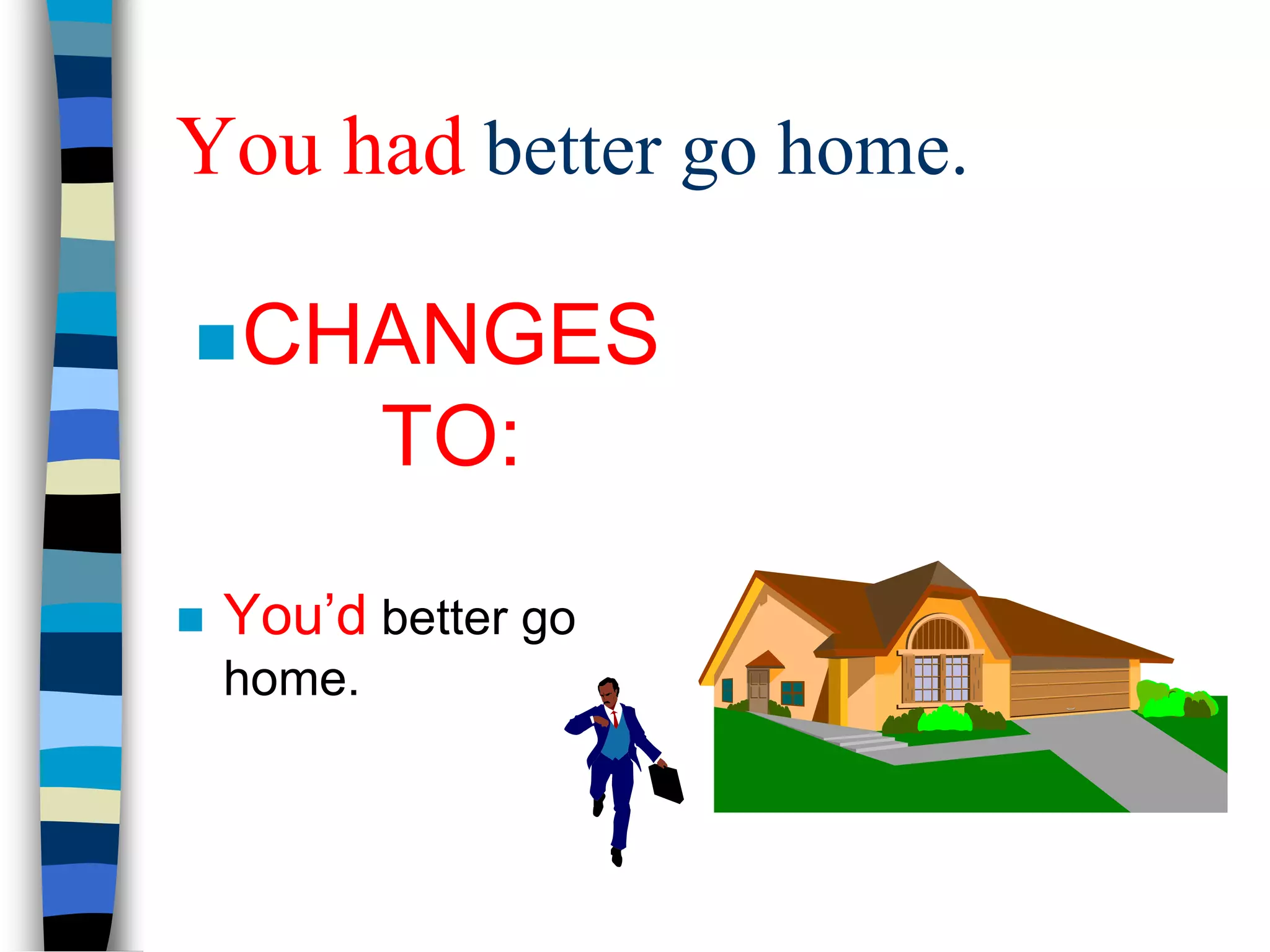 You had better go home.

CHANGES TO:

You’d better go home.